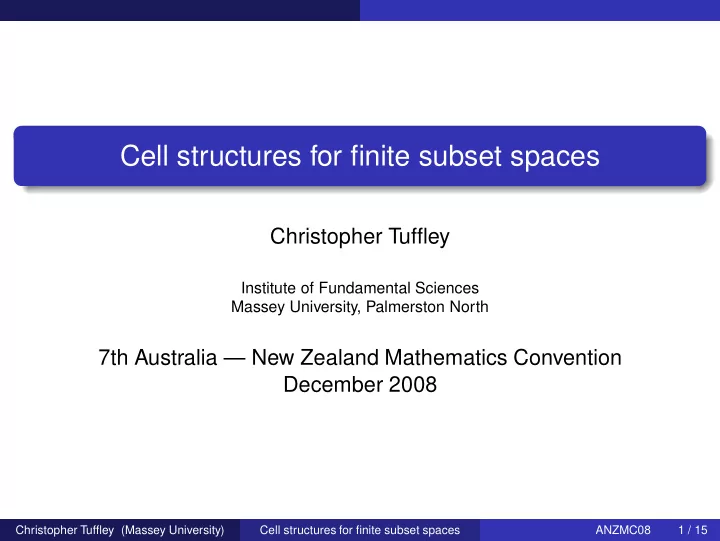 Cell structures for finite subset spaces

Christopher Tuffley

Institute of Fundamental Sciences
Massey University, Palmerston North

7th Australia — New Zealand Mathematics Convention
December 2008

Christopher Tuffley (Massey University) Cell structures for finite subset spaces ANZMC08 1 / 15